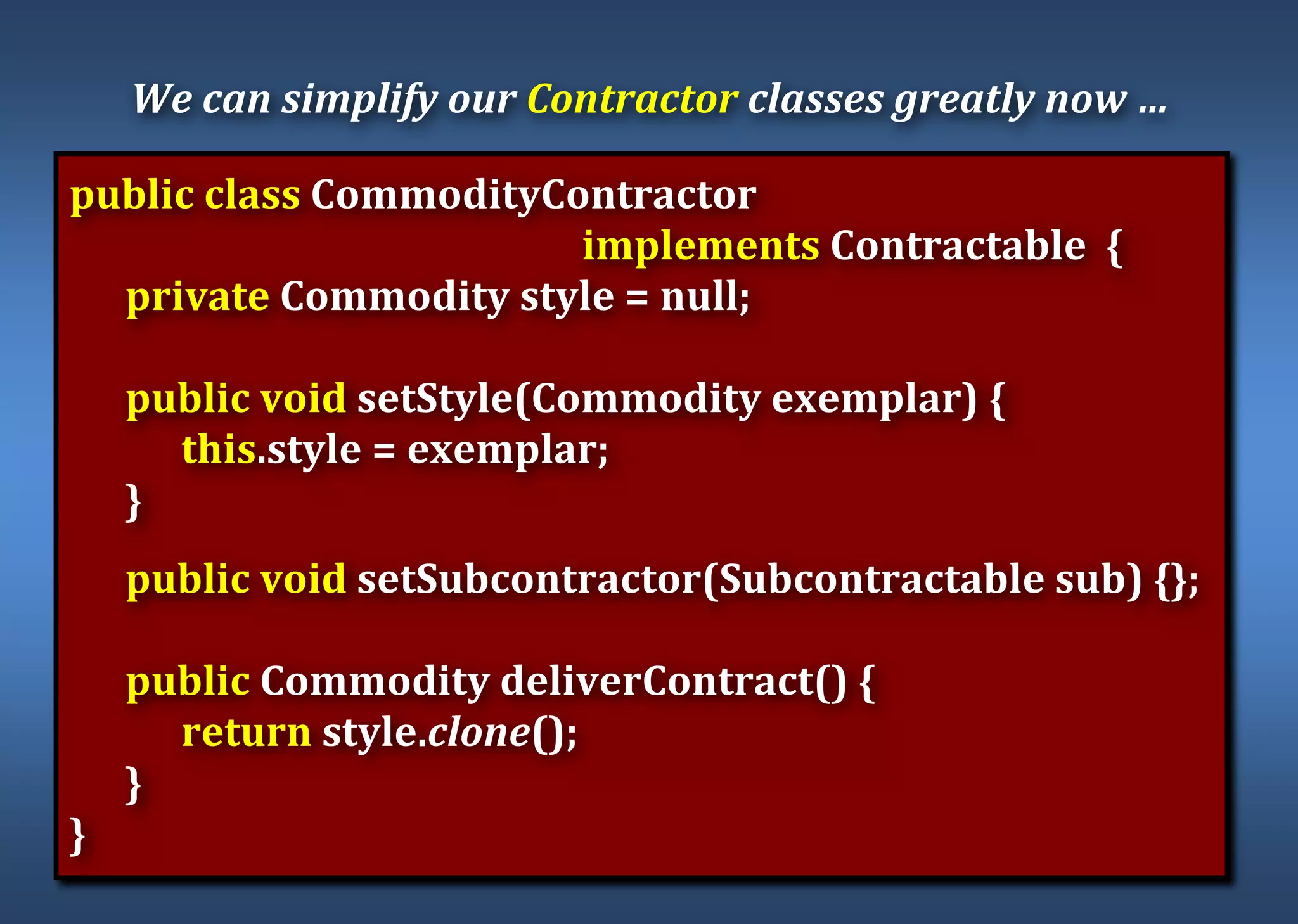 We can simplify our Contractor classes greatly now …

public class CommodityContractor
implements Contractable {
private Commodity style = null;

public void setStyle(Commodity exemplar) {
this.style = exemplar;
}

public void setSubcontractor(Subcontractable sub) {};

public Commodity deliverContract() {
return style.clone();
}
}